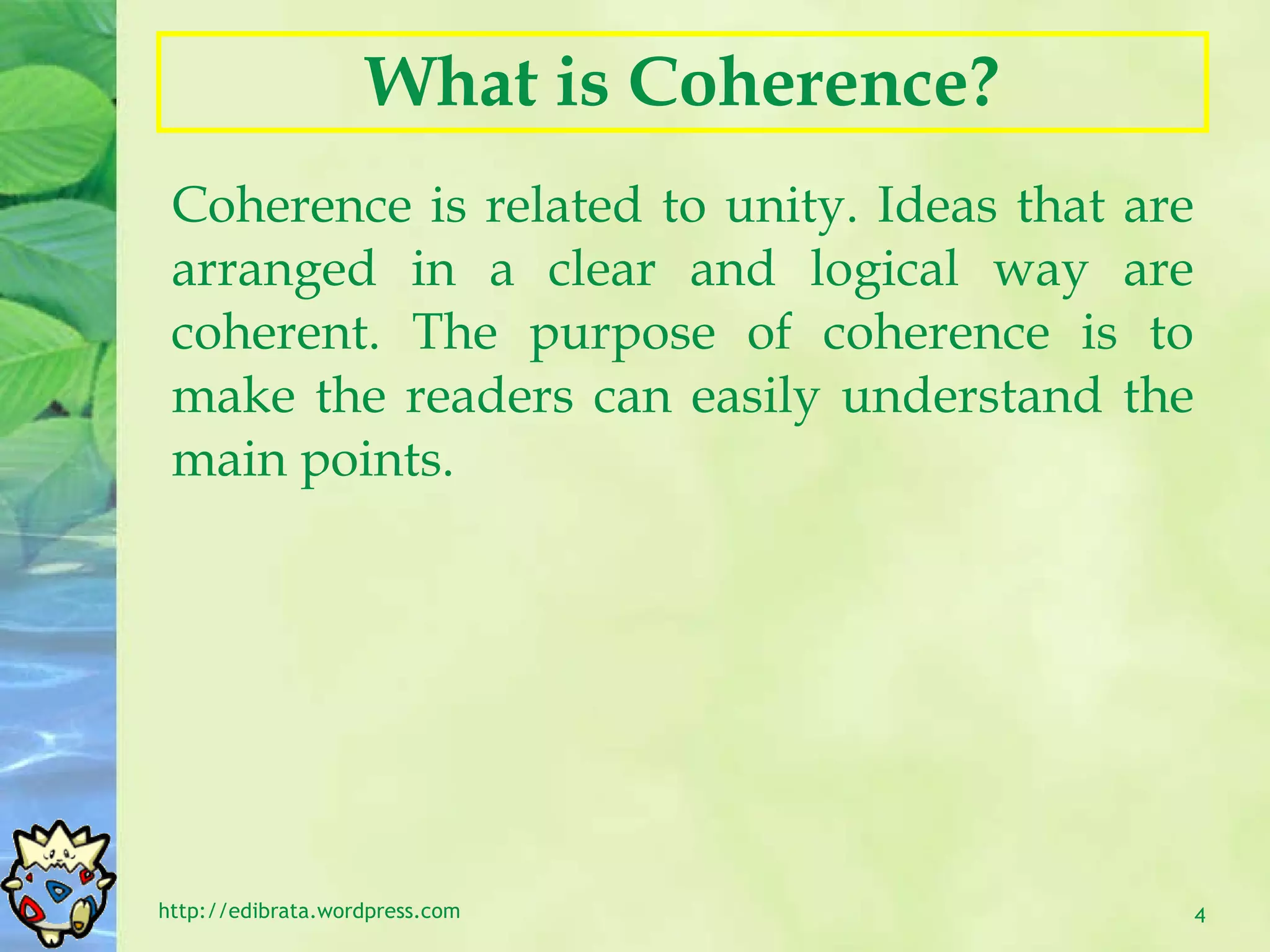 What is Coherence?

Coherence is related to unity. Ideas that are arranged in a clear and logical way are coherent. The purpose of coherence is to make the readers can easily understand the main points.

http://edibrata.wordpress.com

4